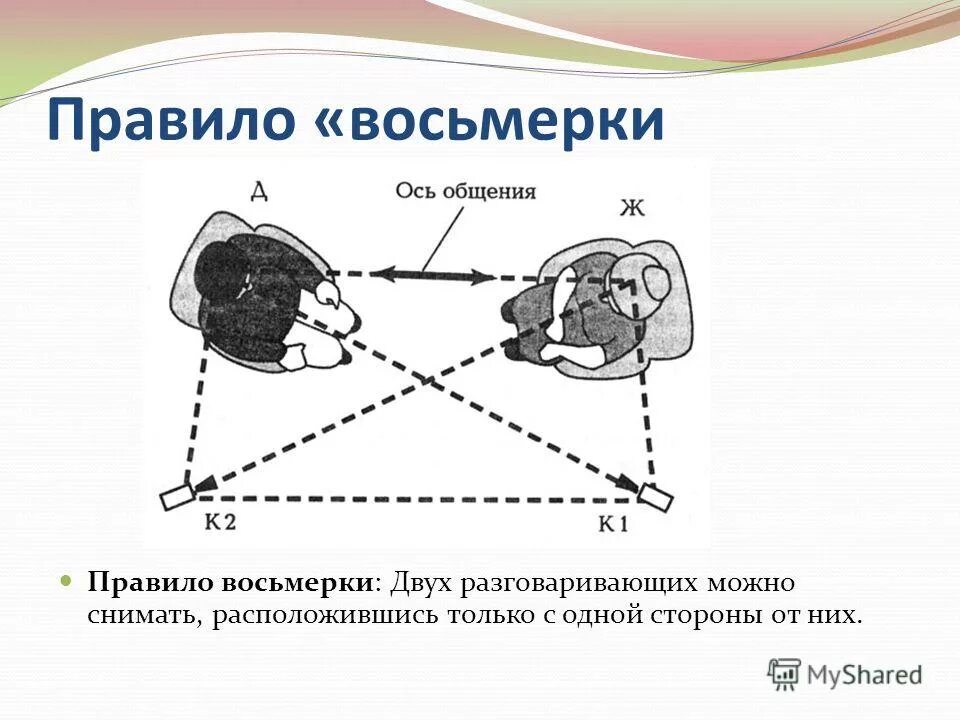 Правило «восьмерки

Д

Ось общения

Ж

К 2

К 1

Правило восьмерки: Двух разговаривающих можно снимать, расположившись только с одной стороны от них.

MyShared